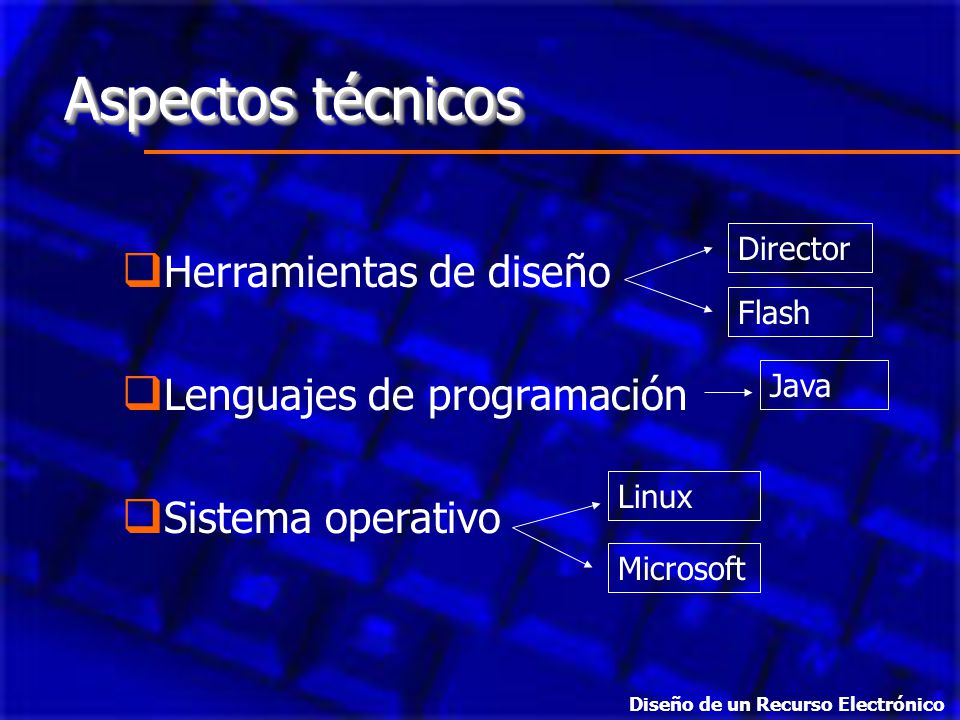 Aspectos técnicos

Herramientas de diseño

Director

Flash

Lenguajes de programación

Java

Sistema operativo

Linux

Microsoft

Diseño de un Recurso Electrónico